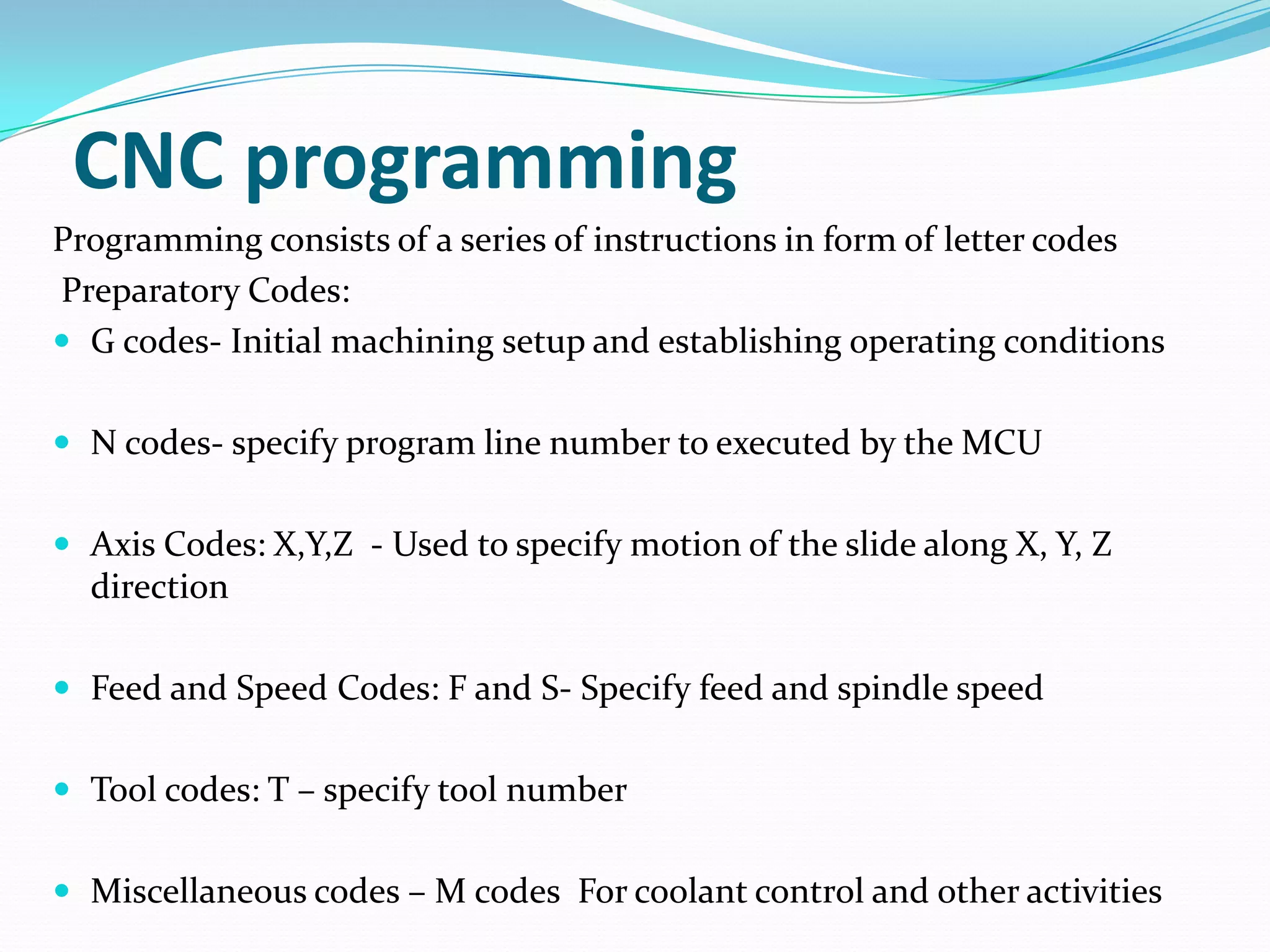 CNC programming

Programming consists of a series of instructions in form of letter codes

Preparatory Codes:

- G codes- Initial machining setup and establishing operating conditions

- N codes- specify program line number to executed by the MCU

- Axis Codes: X,Y,Z - Used to specify motion of the slide along X, Y, Z direction

- Feed and Speed Codes: F and S- Specify feed and spindle speed

- Tool codes: T – specify tool number

- Miscellaneous codes – M codes For coolant control and other activities